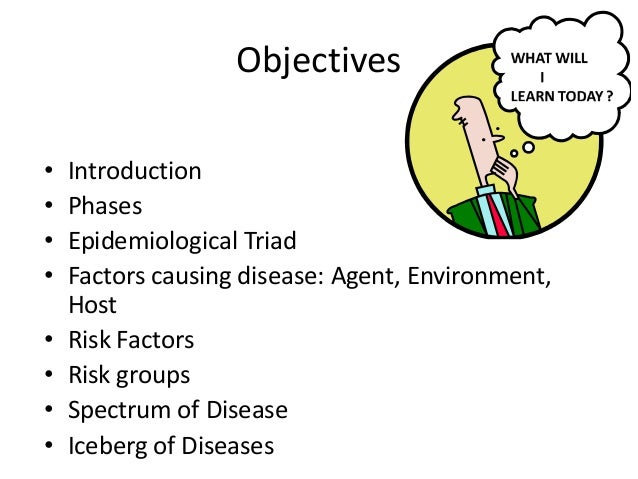 Objectives

WHAT WILL I LEARN TODAY ?

• Introduction
• Phases
• Epidemiological Triad
• Factors causing disease: Agent, Environment, Host
• Risk Factors
• Risk groups
• Spectrum of Disease
• Iceberg of Diseases